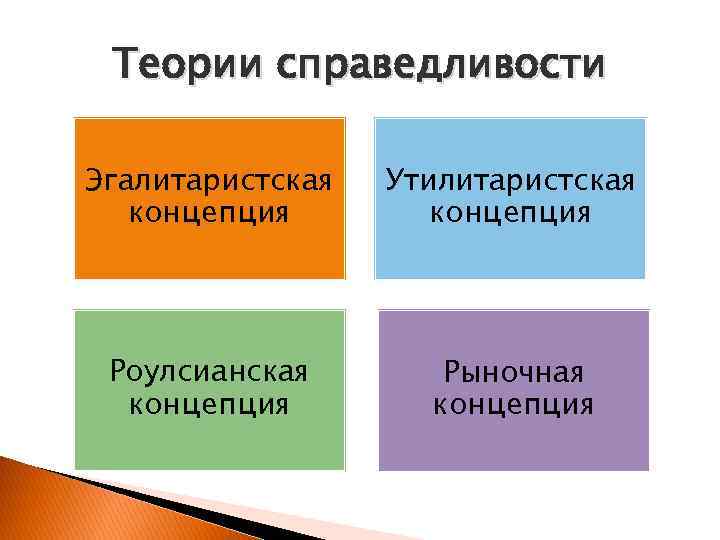 Теории справедливости

Эгалитаристская концепция

Утилитаристская концепция

Роулсианская концепция

Рыночная концепция